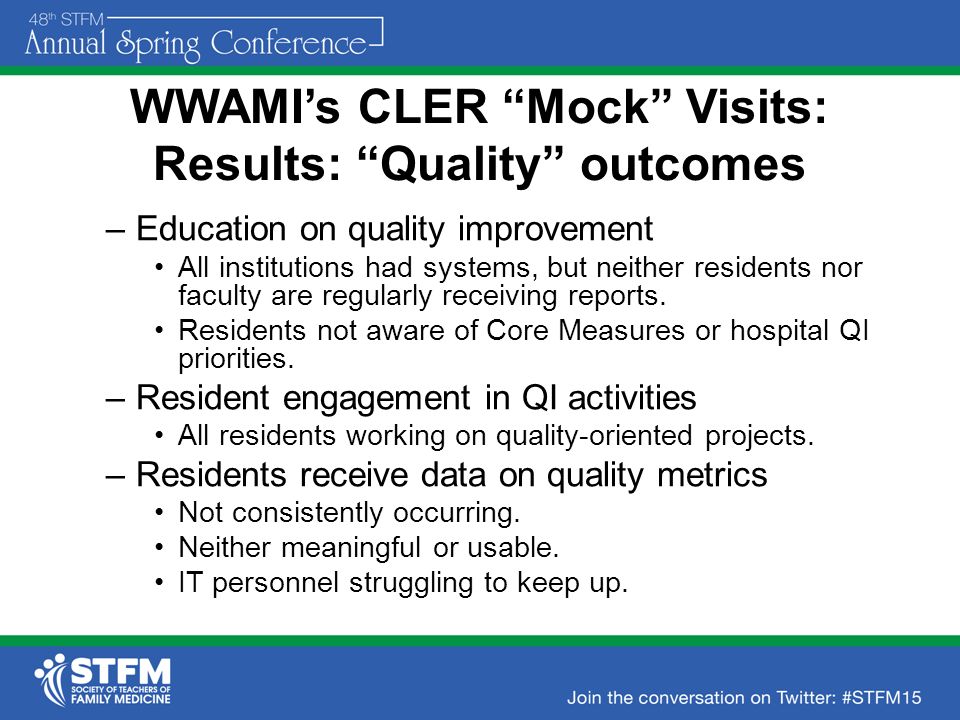 48th STFM
Annual Spring Conference

WWAMI's CLER "Mock" Visits: Results: "Quality" outcomes

– Education on quality improvement
• All institutions had systems, but neither residents nor faculty are regularly receiving reports.
• Residents not aware of Core Measures or hospital QI priorities.
– Resident engagement in QI activities
• All residents working on quality-oriented projects.
– Residents receive data on quality metrics
• Not consistently occurring.
• Neither meaningful or usable.
• IT personnel struggling to keep up.

STFM
SOCIETY OF TEACHERS OF FAMILY MEDICINE

Join the conversation on Twitter: #STFM15